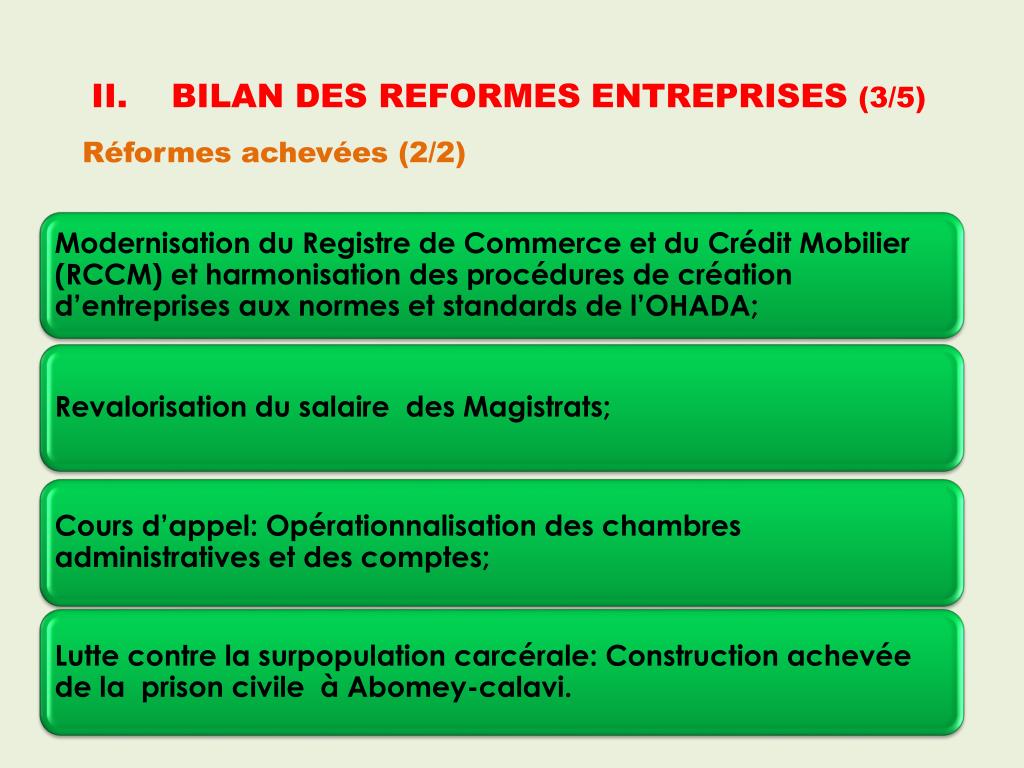 II. BILAN DES REFORMES ENTREPRISES (3/5)

Réformes achevées (2/2)

Modernisation du Registre de Commerce et du Crédit Mobilier (RCCM) et harmonisation des procédures de création d'entreprises aux normes et standards de l'OHADA;

Revalorisation du salaire des Magistrats;

Cours d'appel: Opérationnalisation des chambres administratives et des comptes;

Lutte contre la surpopulation carcérale: Construction achevée de la prison civile à Abomey-calavi.